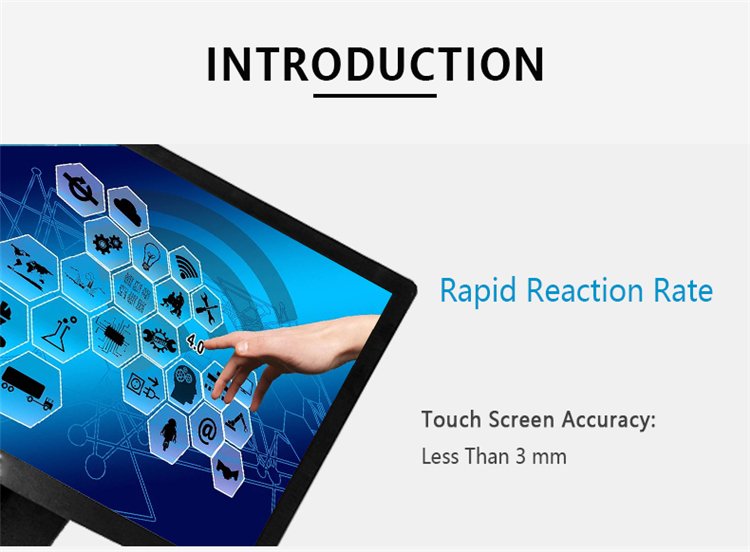 INTRODUCTION

4.0

Rapid Reaction Rate

Touch Screen Accuracy:
Less Than 3 mm